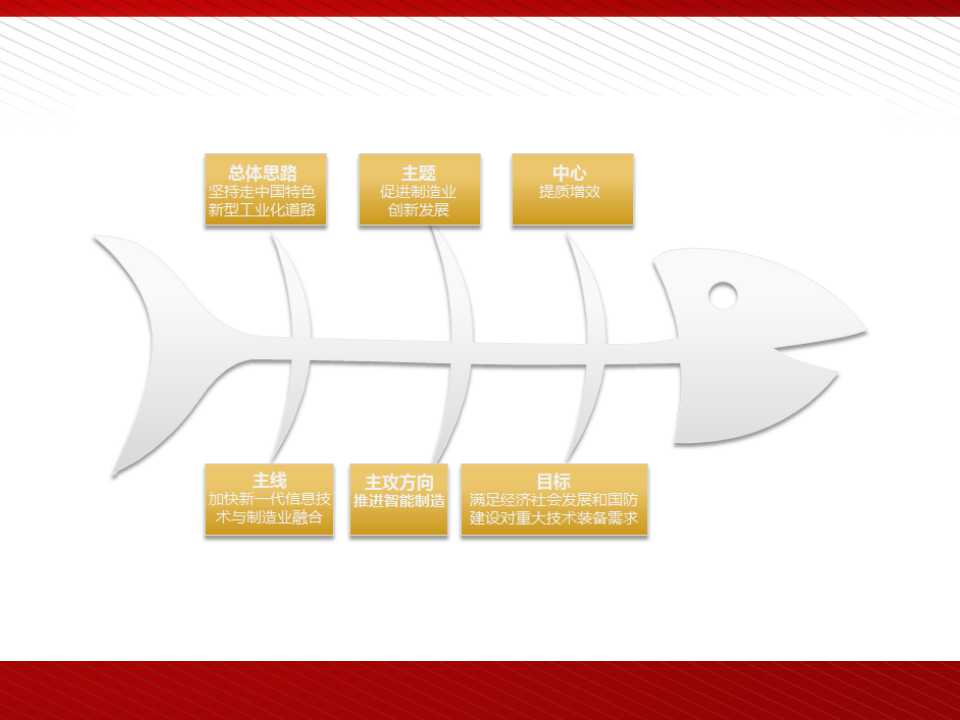 总体思路
坚持走中国特色新型工业化道路

主题
促进制造业创新发展

中心
提质增效

主线
加快新一代信息技术与制造业融合

主攻方向
推进智能制造

目标
满足经济社会发展和国防建设对重大技术装备需求